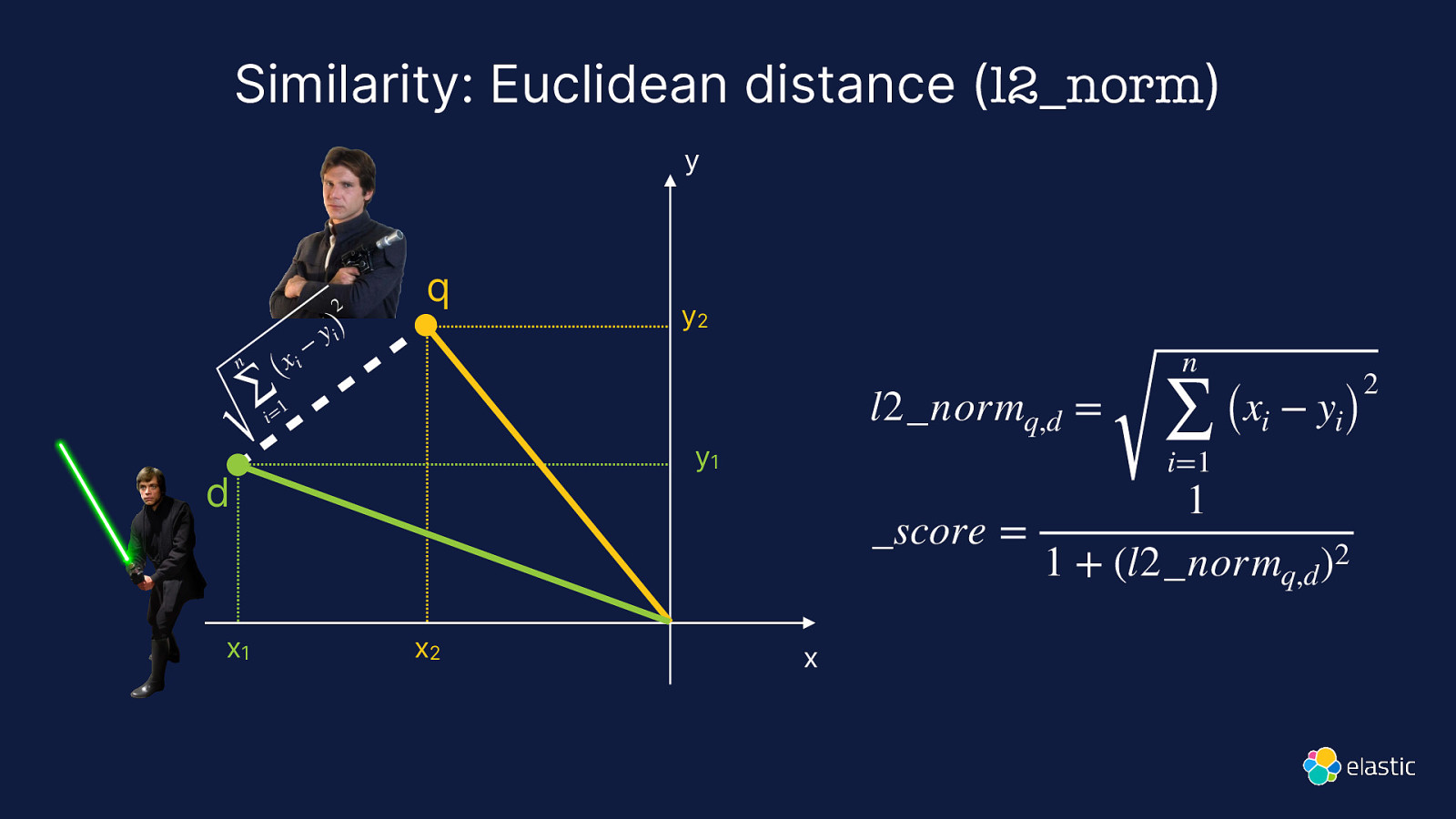 Similarity: Euclidean distance (l2_norm)

y

q

$y_2$

$\sqrt{\sum_{i=1}^{n}(x_i - y_i)^2}$

$y_1$

d

$x_1$

$x_2$

x

$l2\_norm_{q,d} = \sqrt{\sum_{i=1}^{n}(x_i - y_i)^2}$

$\_score = \frac{1}{1 + (l2\_norm_{q,d})^2}$

elastic